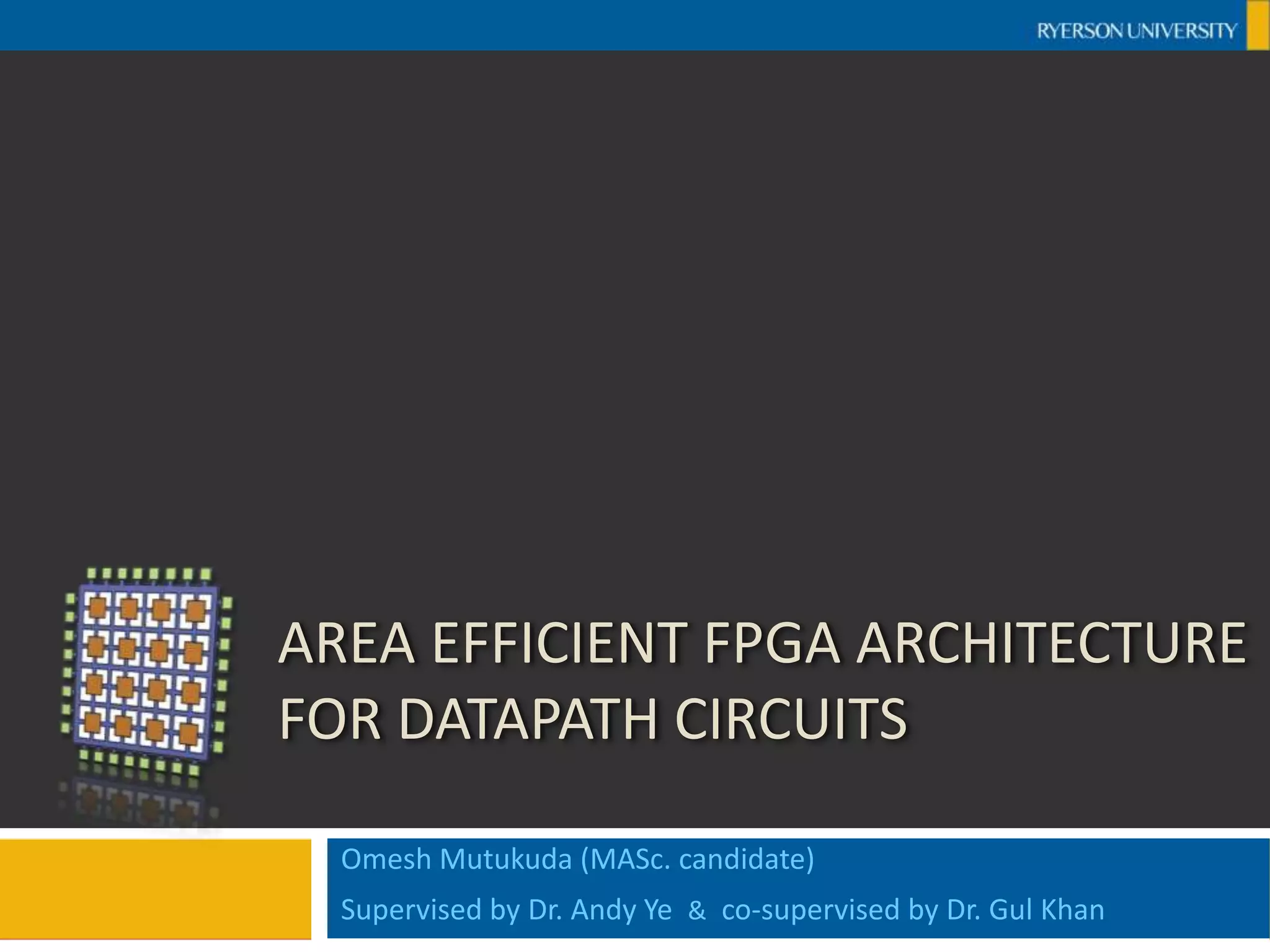 RYERSON UNIVERSITY

AREA EFFICIENT FPGA ARCHITECTURE FOR DATAPATH CIRCUITS

Omesh Mutukuda (MASc. candidate)

Supervised by Dr. Andy Ye & co-supervised by Dr. Gul Khan